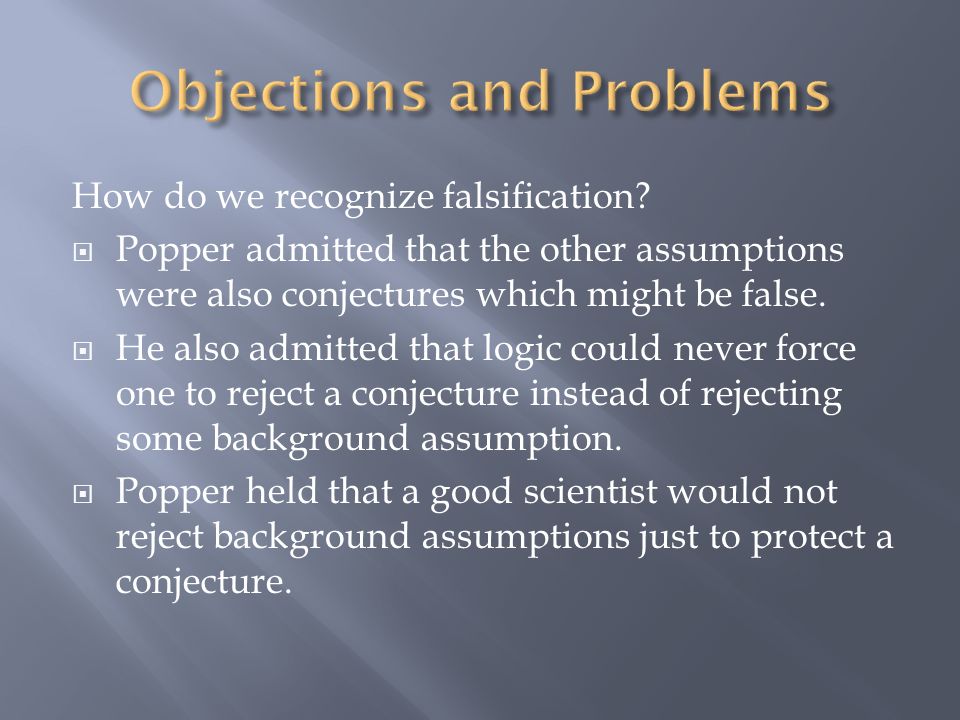 Objections and Problems

How do we recognize falsification?

Popper admitted that the other assumptions were also conjectures which might be false.

He also admitted that logic could never force one to reject a conjecture instead of rejecting some background assumption.

Popper held that a good scientist would not reject background assumptions just to protect a conjecture.